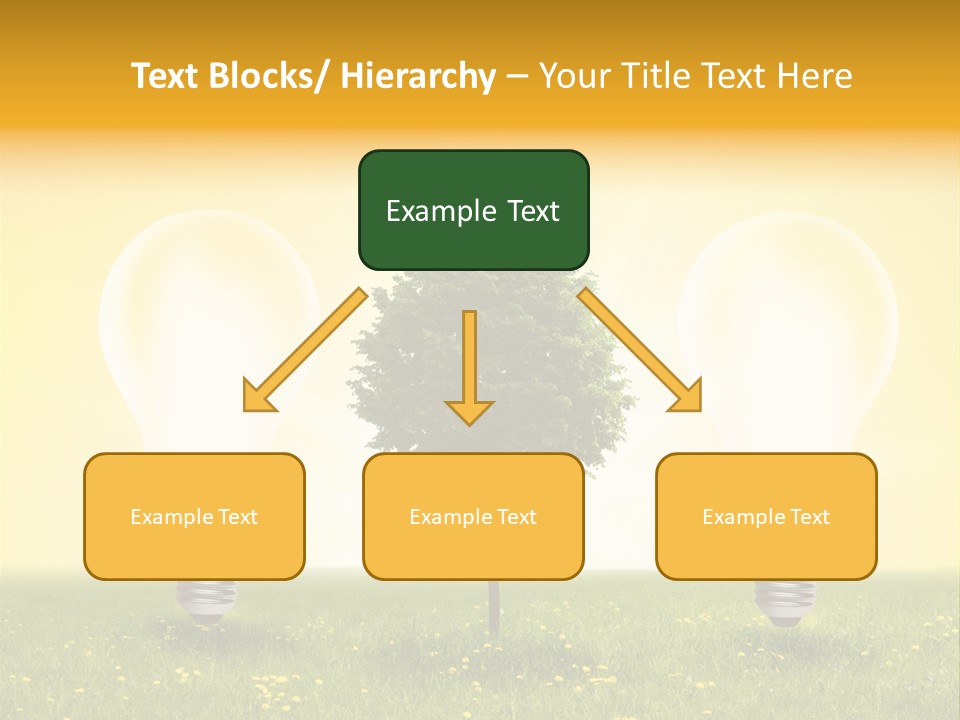 Text Blocks/ Hierarchy – Your Title Text Here

Example Text

Example Text

Example Text

Example Text